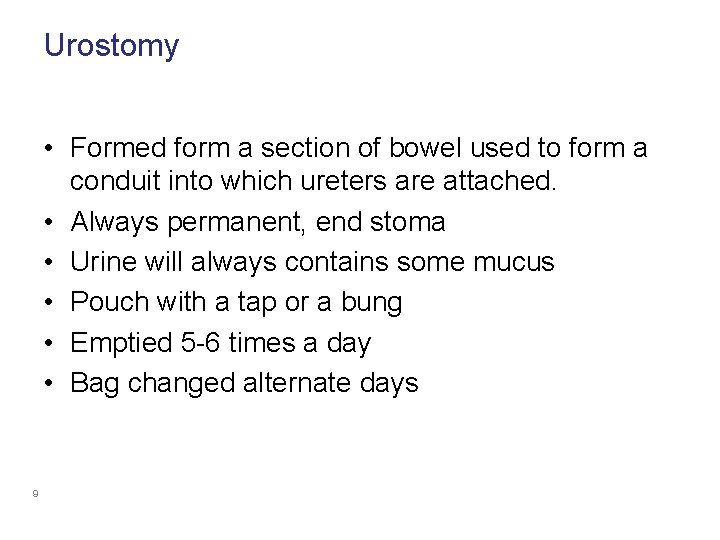 Urostomy

• Formed form a section of bowel used to form a conduit into which ureters are attached.
• Always permanent, end stoma
• Urine will always contains some mucus
• Pouch with a tap or a bung
• Emptied 5-6 times a day
• Bag changed alternate days

9